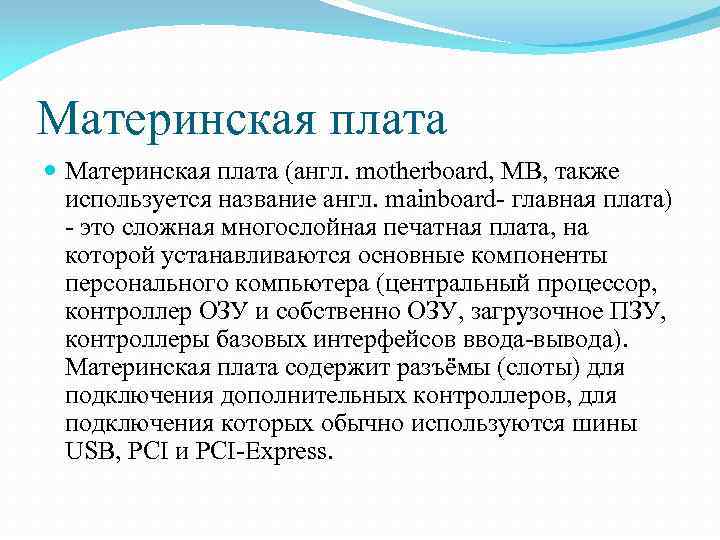 Материнская плата

Материнская плата (англ. motherboard, MB, также используется название англ. mainboard- главная плата) - это сложная многослойная печатная плата, на которой устанавливаются основные компоненты персонального компьютера (центральный процессор, контроллер ОЗУ и собственно ОЗУ, загрузочное ПЗУ, контроллеры базовых интерфейсов ввода-вывода). Материнская плата содержит разъёмы (слоты) для подключения дополнительных контроллеров, для подключения которых обычно используются шины USB, PCI и PCI-Express.